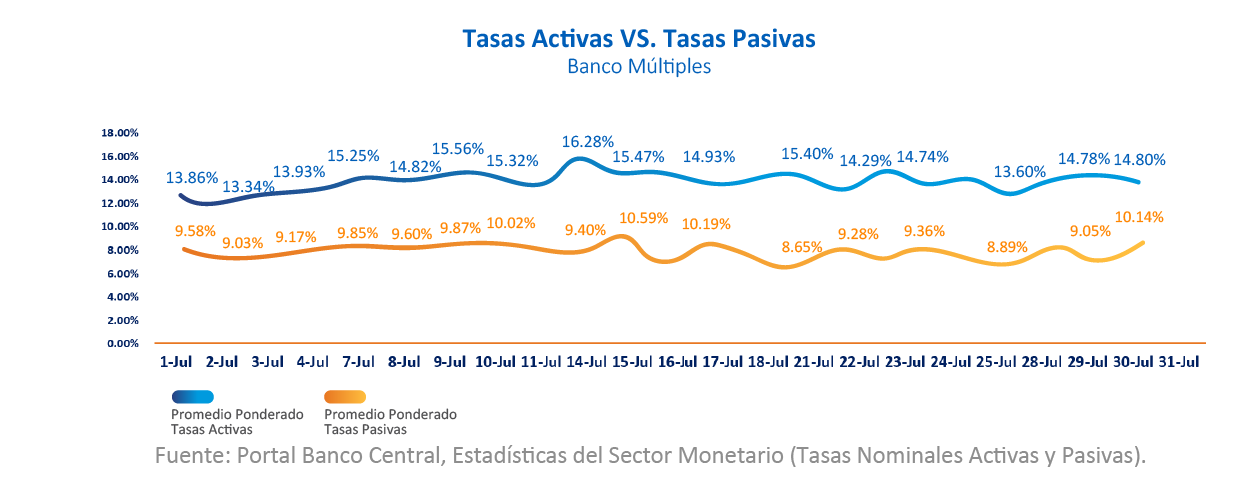 Tasas Activas VS. Tasas Pasivas
Banco Múltiples

18.00%
16.00%
14.00%
12.00%
10.00%
8.00%
6.00%
4.00%
2.00%
0.00%

13.86% 13.34% 13.93% 15.25% 14.82% 15.56% 15.32% 16.28% 15.47% 14.93% 15.40% 14.29% 14.74% 13.60% 14.78% 14.80%

9.58% 9.03% 9.17% 9.85% 9.60% 9.87% 10.02% 9.40% 10.59% 10.19% 8.65% 9.28% 9.36% 8.89% 9.05% 10.14%

1-Jul 2-Jul 3-Jul 4-Jul 7-Jul 8-Jul 9-Jul 10-Jul 11-Jul 14-Jul 15-Jul 16-Jul 17-Jul 18-Jul 21-Jul 22-Jul 23-Jul 24-Jul 25-Jul 28-Jul 29-Jul 30-Jul 31-Jul

Promedio Ponderado Tasas Activas
Promedio Ponderado Tasas Pasivas

Fuente: Portal Banco Central, Estadísticas del Sector Monetario (Tasas Nominales Activas y Pasivas).